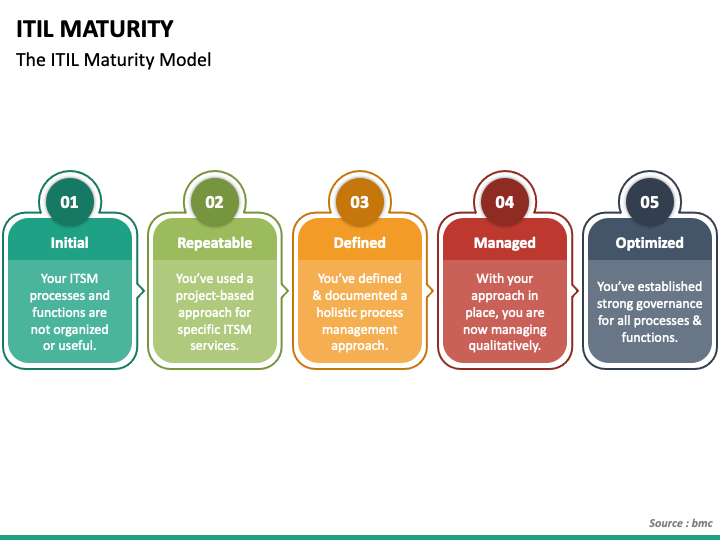 ITIL MATURITY

The ITIL Maturity Model

01

Initial

Your ITSM processes and functions are not organized or useful.

02

Repeatable

You've used a project-based approach for specific ITSM services.

03

Defined

You've defined & documented a holistic process management approach.

04

Managed

With your approach in place, you are now managing qualitatively.

05

Optimized

You've established strong governance for all processes & functions.

Source : bmc